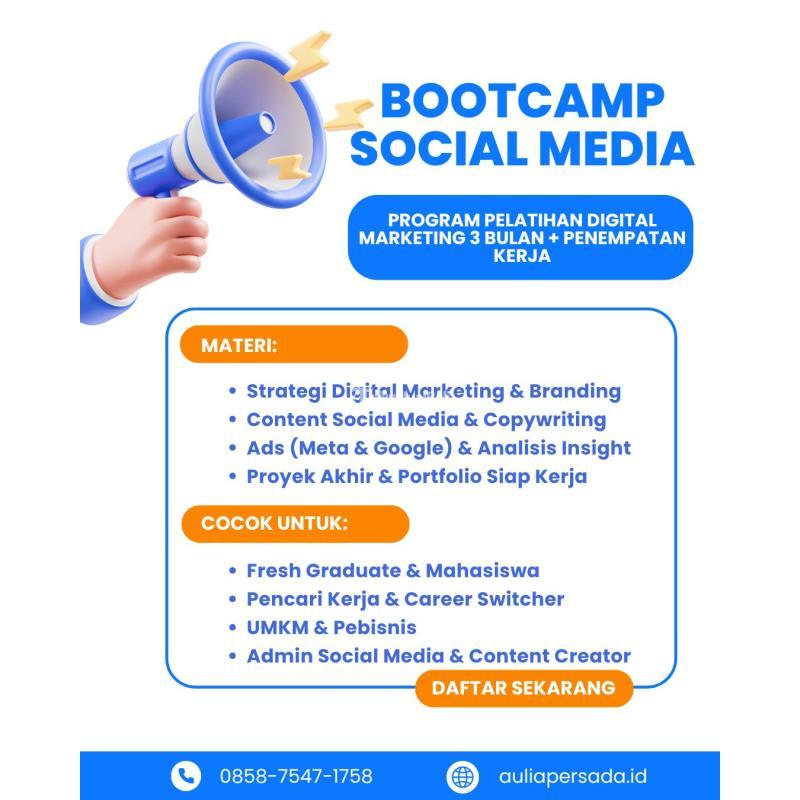 BOOTCAMP SOCIAL MEDIA

PROGRAM PELATIHAN DIGITAL MARKETING 3 BULAN + PENEMPATAN KERJA

MATERI:

• Strategi Digital Marketing & Branding
• Content Social Media & Copywriting
• Ads (Meta & Google) & Analisis Insight
• Proyek Akhir & Portfolio Siap Kerja

COCOK UNTUK:

• Fresh Graduate & Mahasiswa
• Pencari Kerja & Career Switcher
• UMKM & Pebisnis
• Admin Social Media & Content Creator

DAFTAR SEKARANG

0858-7547-1758

auliapersada.id